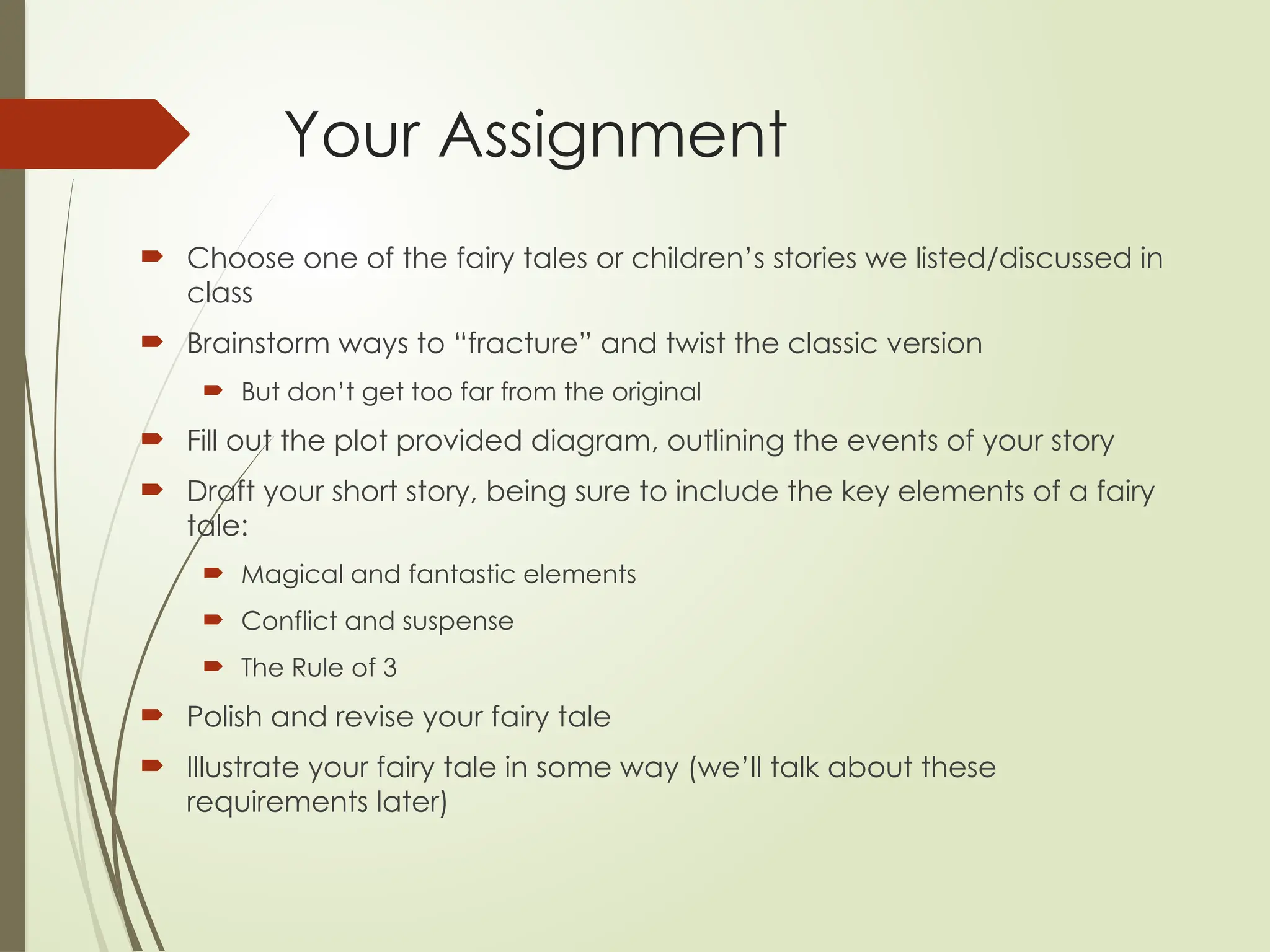 Your Assignment

Choose one of the fairy tales or children’s stories we listed/discussed in class

Brainstorm ways to “fracture” and twist the classic version

But don’t get too far from the original

Fill out the plot provided diagram, outlining the events of your story

Draft your short story, being sure to include the key elements of a fairy tale:

Magical and fantastic elements

Conflict and suspense

The Rule of 3

Polish and revise your fairy tale

Illustrate your fairy tale in some way (we’ll talk about these requirements later)